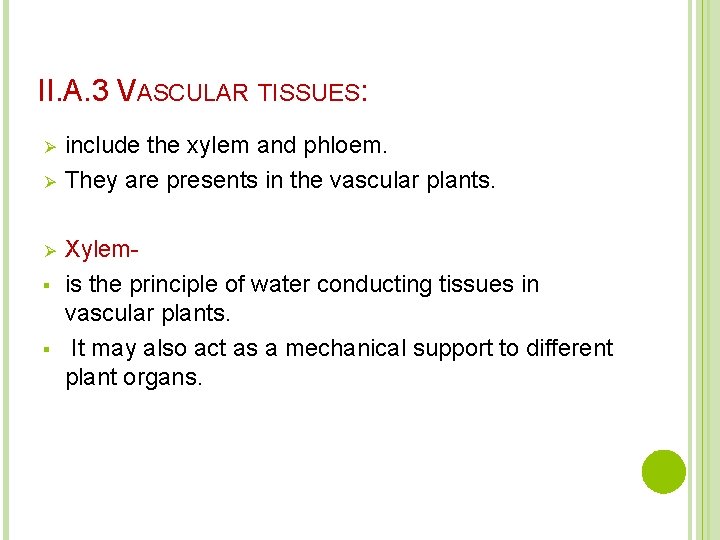 II.A.3 VASCULAR TISSUES:

➢ include the xylem and phloem.
➢ They are presents in the vascular plants.

➢ Xylem-
▪ is the principle of water conducting tissues in vascular plants.
▪ It may also act as a mechanical support to different plant organs.